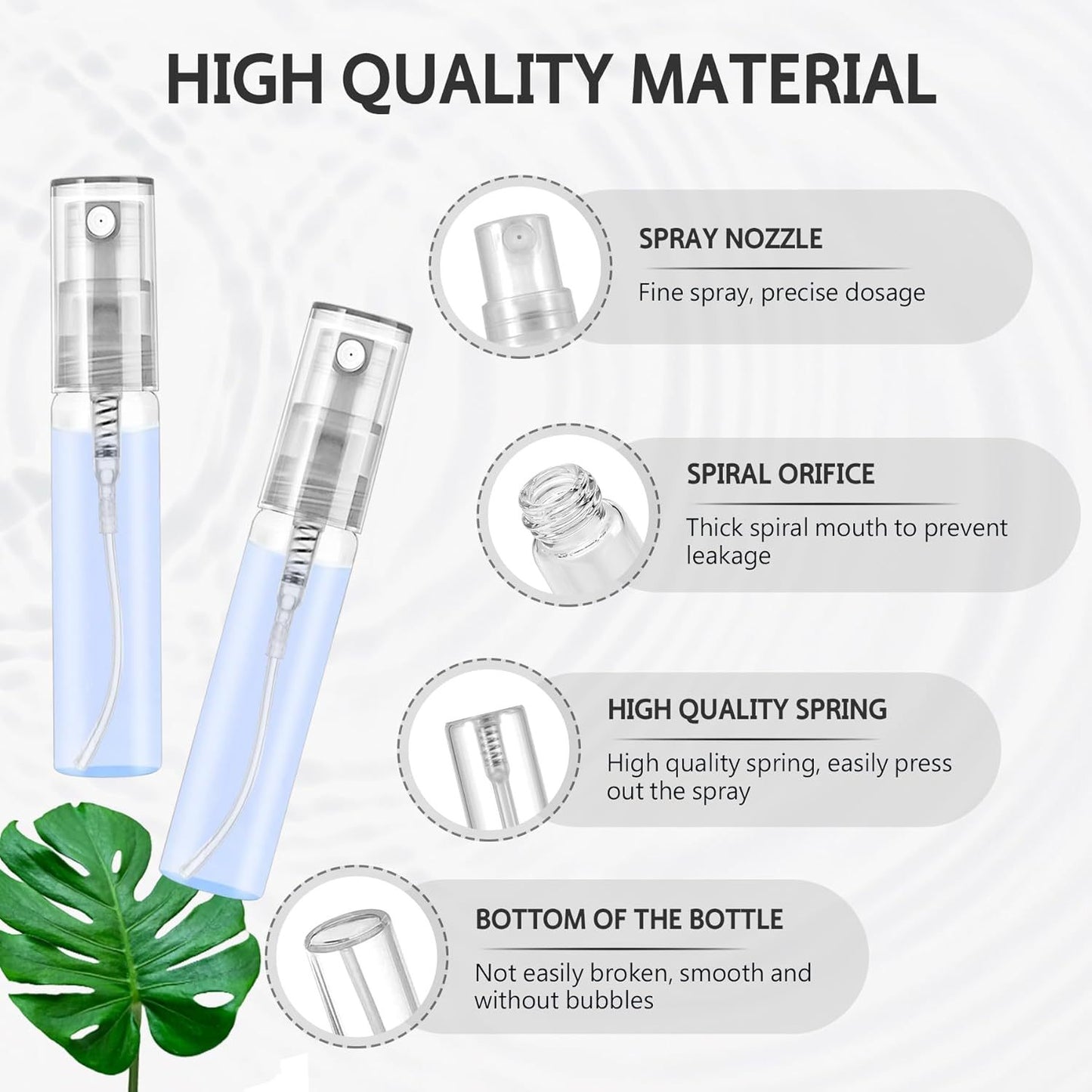 HIGH QUALITY MATERIAL

SPRAY NOZZLE

Fine spray, precise dosage

SPIRAL ORIFICE

Thick spiral mouth to prevent leakage

HIGH QUALITY SPRING

High quality spring, easily press out the spray

BOTTOM OF THE BOTTLE

Not easily broken, smooth and without bubbles